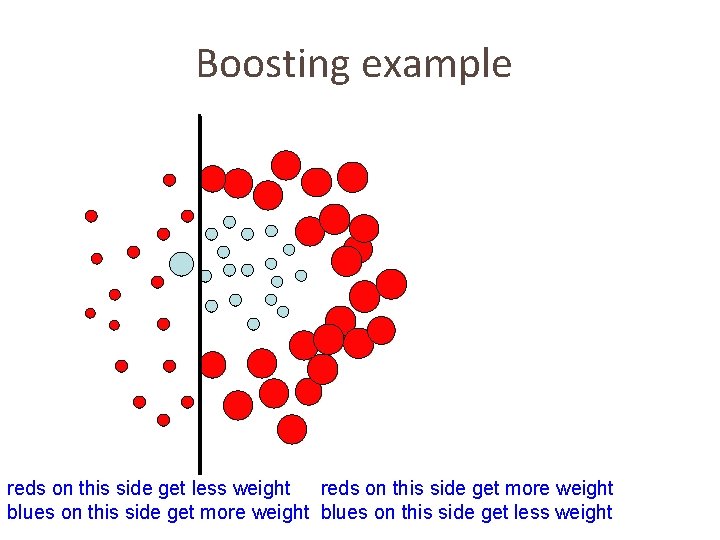 Boosting example

reds on this side get less weight
blues on this side get more weight

reds on this side get more weight
blues on this side get less weight